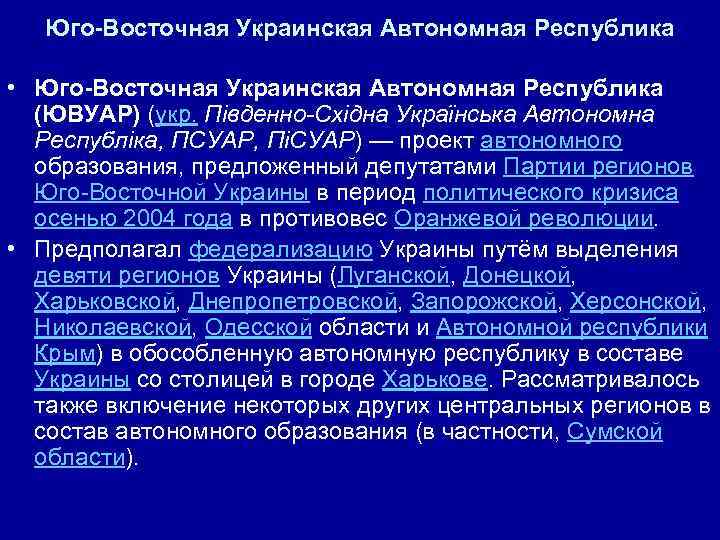 Юго-Восточная Украинская Автономная Республика

• Юго-Восточная Украинская Автономная Республика (ЮВУАР) (укр. Південно-Східна Українська Автономна Республіка, ПСУАР, ПіСУАР) — проект автономного образования, предложенный депутатами Партии регионов Юго-Восточной Украины в период политического кризиса осенью 2004 года в противовес Оранжевой революции.

• Предполагал федерализацию Украины путём выделения девяти регионов Украины (Луганской, Донецкой, Харьковской, Днепропетровской, Запорожской, Херсонской, Николаевской, Одесской области и Автономной республики Крым) в обособленную автономную республику в составе Украины со столицей в городе Харькове. Рассматривалось также включение некоторых других центральных регионов в состав автономного образования (в частности, Сумской области).